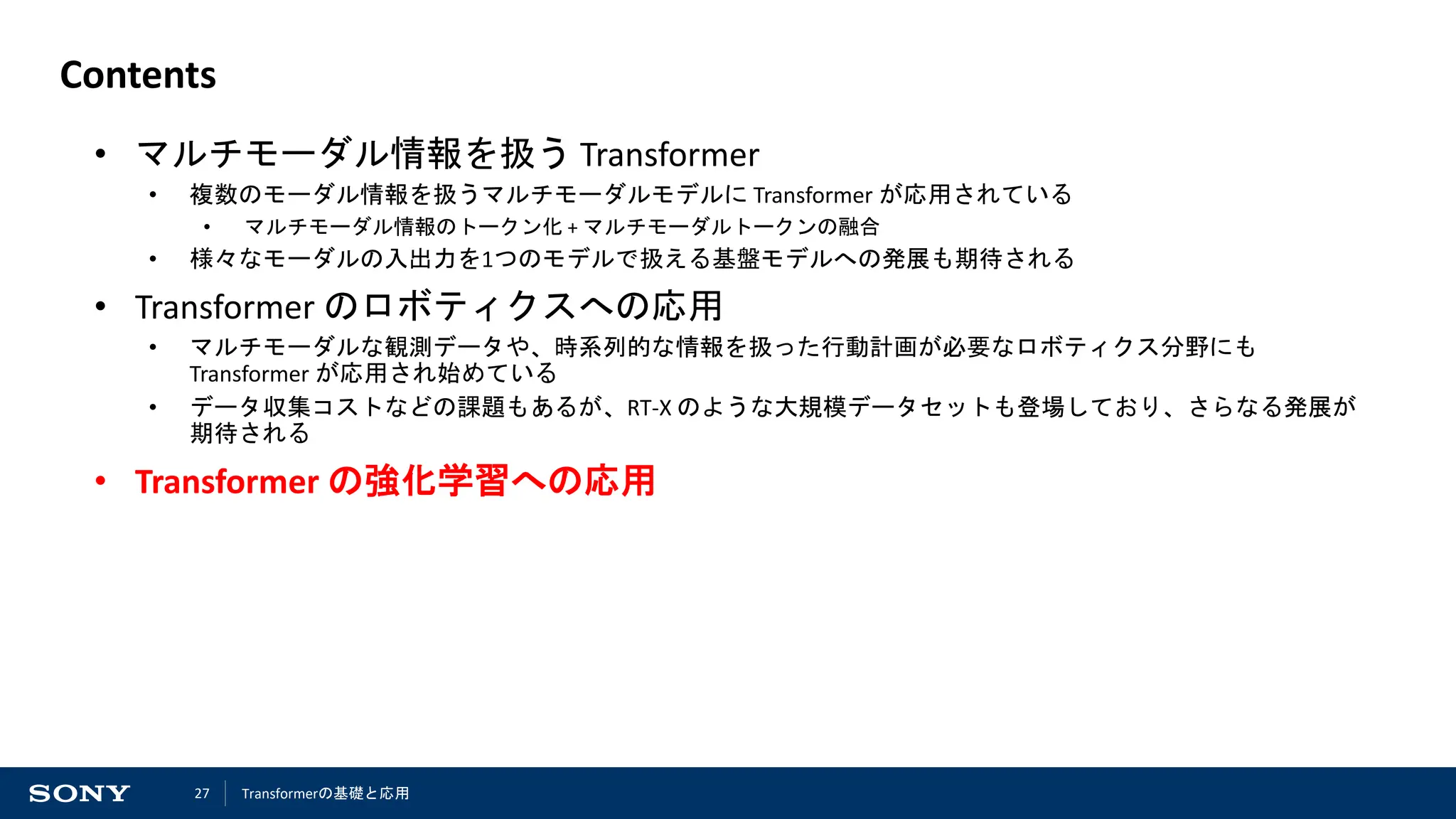 Contents

• マルチモーダル情報を扱う Transformer
  • 複数のモーダル情報を扱うマルチモーダルモデルに Transformer が応用されている
    • マルチモーダル情報のトークン化 + マルチモーダルトークンの融合
  • 様々なモーダルの入出力を1つのモデルで扱える基盤モデルへの発展も期待される

• Transformer のロボティクスへの応用
  • マルチモーダルな観測データや、時系列的な情報を扱った行動計画が必要なロボティクス分野にも Transformer が応用され始めている
  • データ収集コストなどの課題もあるが、RT-X のような大規模データセットも登場しており、さらなる発展が期待される

• Transformer の強化学習への応用

SONY 27 Transformerの基礎と応用